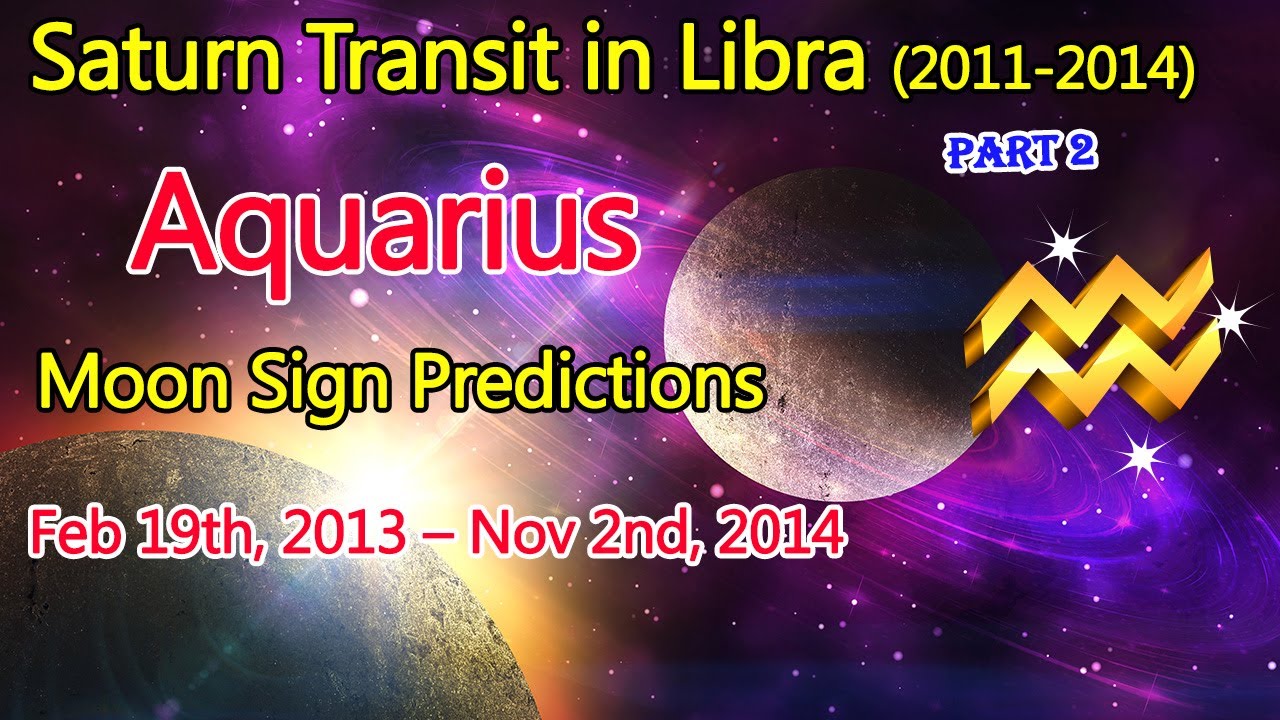 Saturn Transit in Libra (2011-2014)

PART 2

Aquarius

Moon Sign Predictions

Feb 19th, 2013 – Nov 2nd, 2014